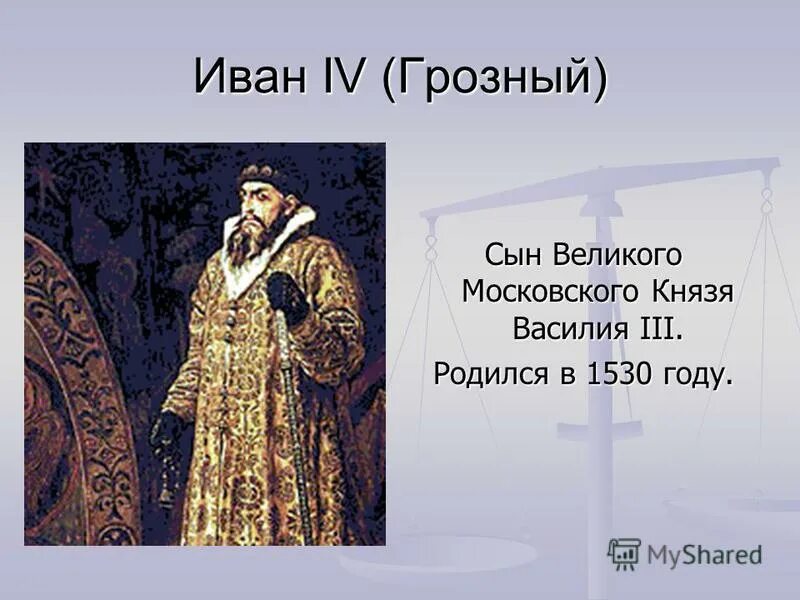 Иван IV (Грозный)

Сын Великого Московского Князя Василия III.

Родился в 1530 году.

MyShared